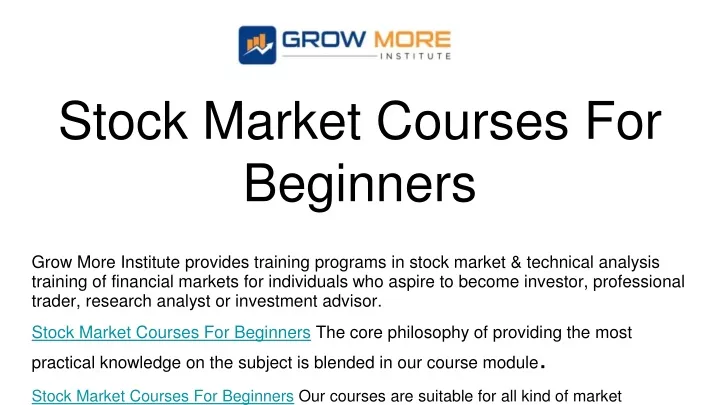 GROW MORE
INSTITUTE

Stock Market Courses For Beginners

Grow More Institute provides training programs in stock market & technical analysis training of financial markets for individuals who aspire to become investor, professional trader, research analyst or investment advisor.

Stock Market Courses For Beginners The core philosophy of providing the most practical knowledge on the subject is blended in our course module.

Stock Market Courses For Beginners Our courses are suitable for all kind of market